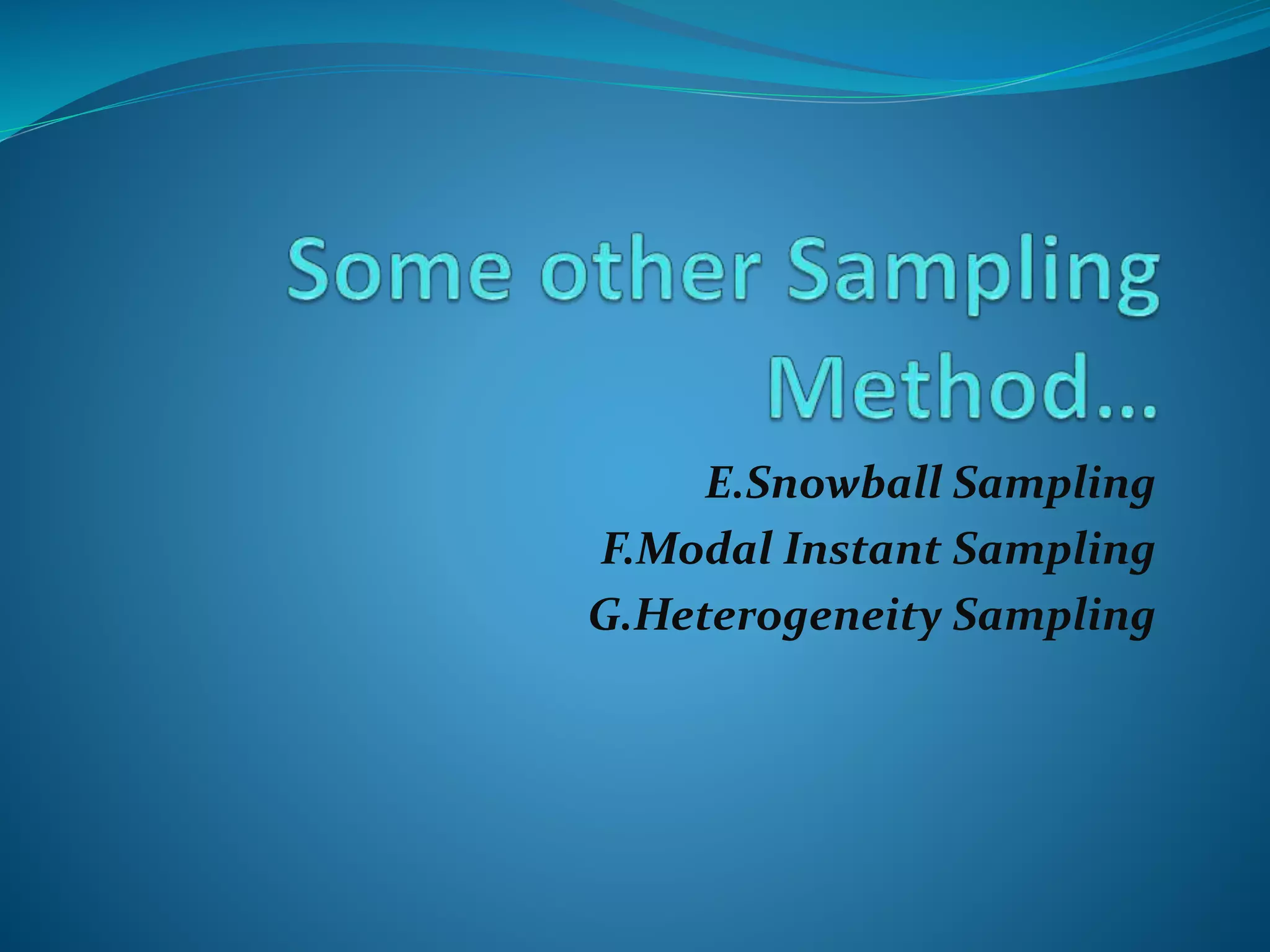 Some other Sampling Method…

E.Snowball Sampling
F.Modal Instant Sampling
G.Heterogeneity Sampling